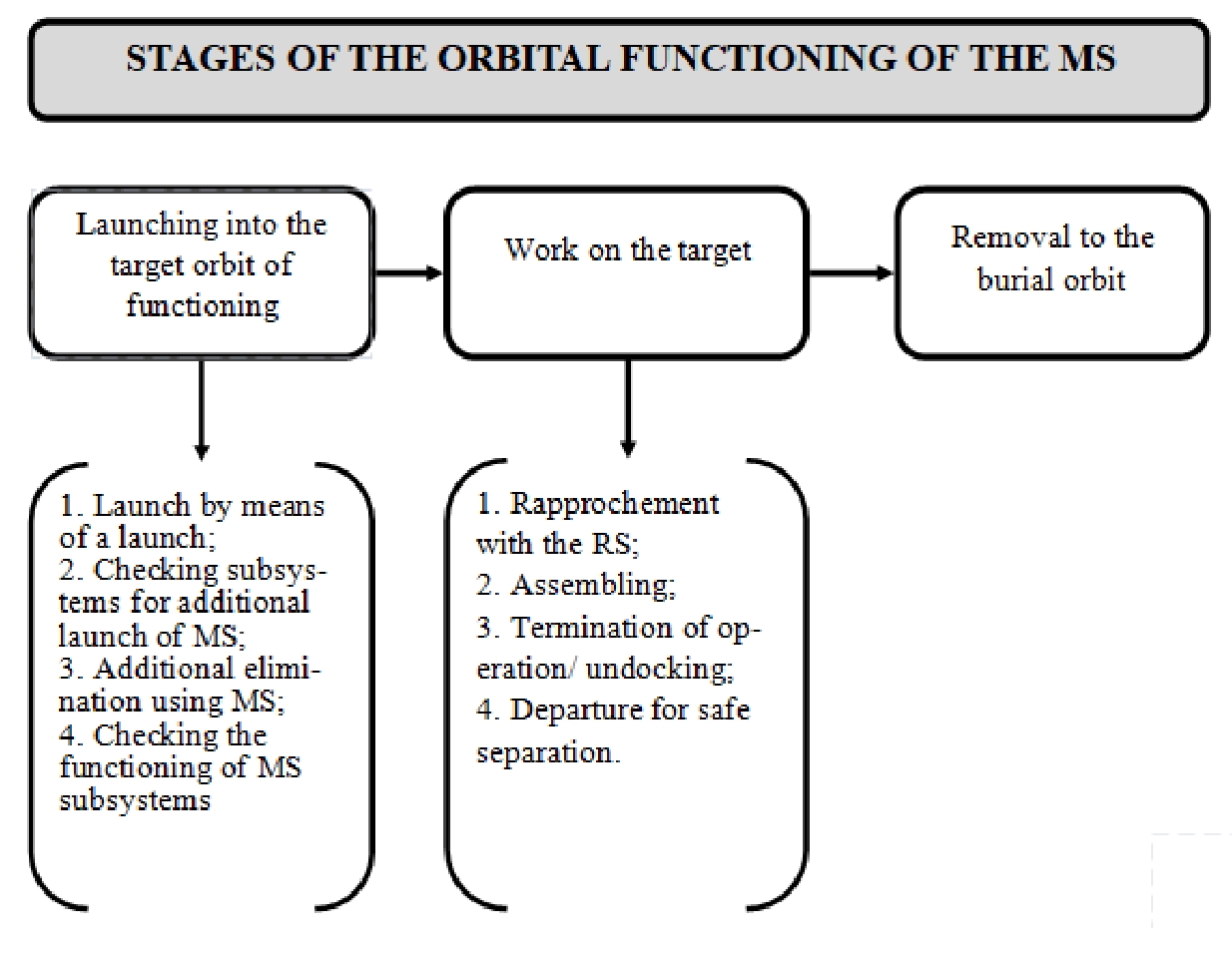 STAGES OF THE ORBITAL FUNCTIONING OF THE MS

Launching into the target orbit of functioning

Work on the target

Removal to the burial orbit

1. Launch by means of a launch;
2. Checking subsystems for additional launch of MS;
3. Additional elimination using MS;
4. Checking the functioning of MS subsystems

1. Rapprochement with the RS;
2. Assembling;
3. Termination of operation/ undocking;
4. Departure for safe separation.